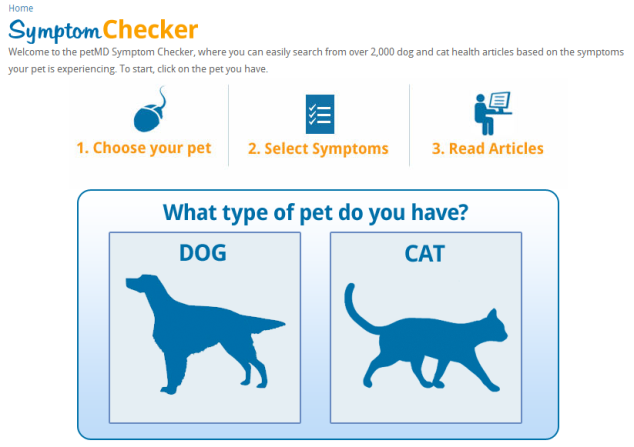 Home

SymptomChecker

Welcome to the petMD Symptom Checker, where you can easily search from over 2,000 dog and cat health articles based on the symptoms your pet is experiencing. To start, click on the pet you have.

1. Choose your pet

2. Select Symptoms

3. Read Articles

What type of pet do you have?

DOG

CAT